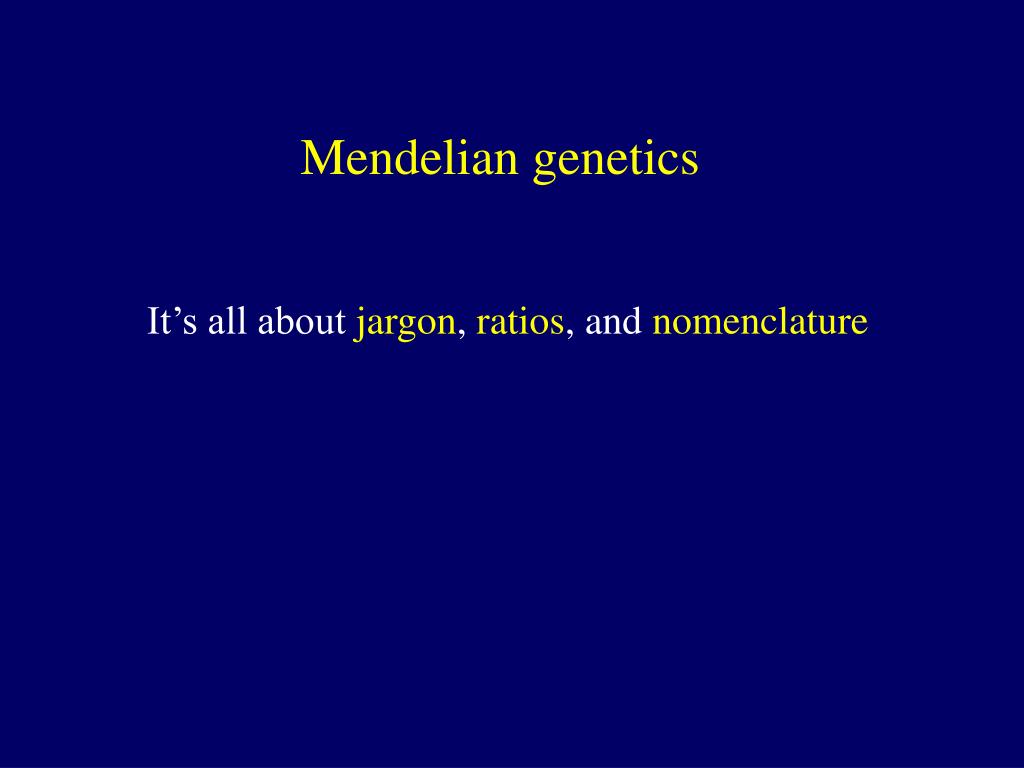 Mendelian genetics

It’s all about jargon, ratios, and nomenclature